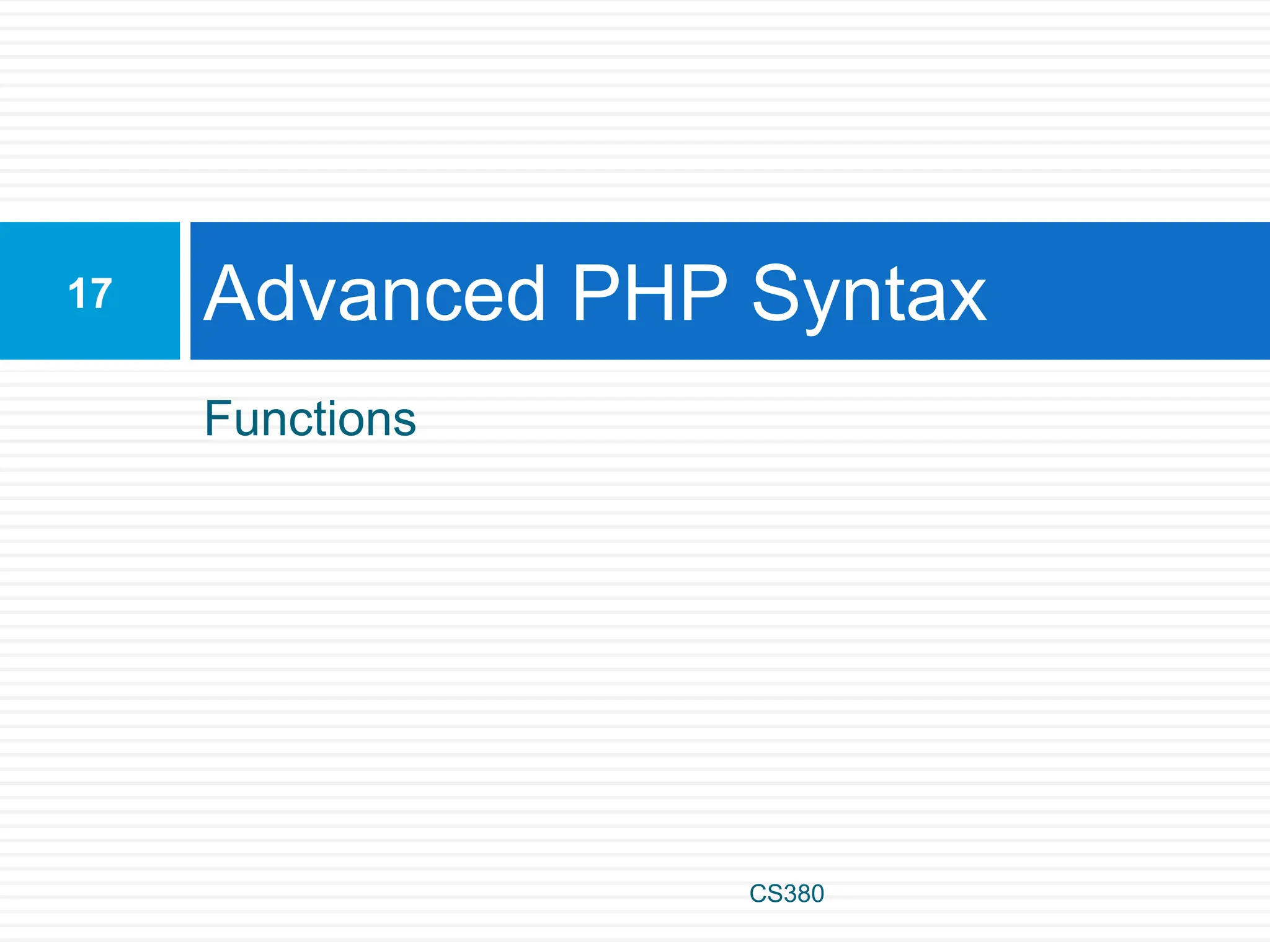 17

Advanced PHP Syntax

Functions

CS380